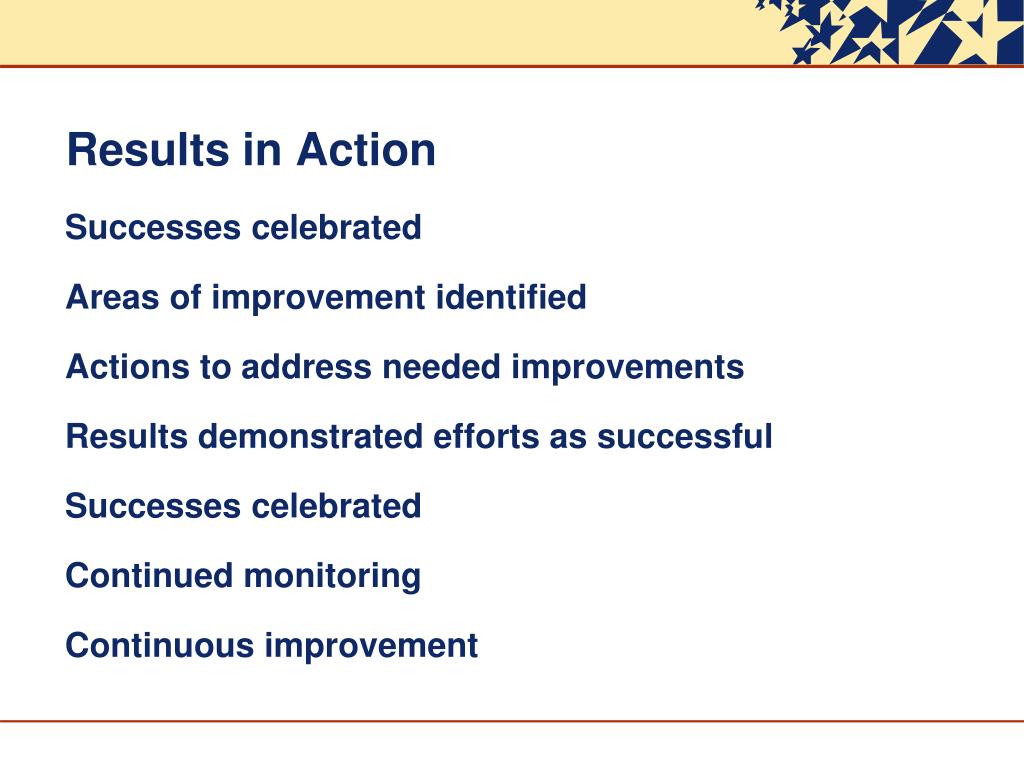 Results in Action

Successes celebrated

Areas of improvement identified

Actions to address needed improvements

Results demonstrated efforts as successful

Successes celebrated

Continued monitoring

Continuous improvement